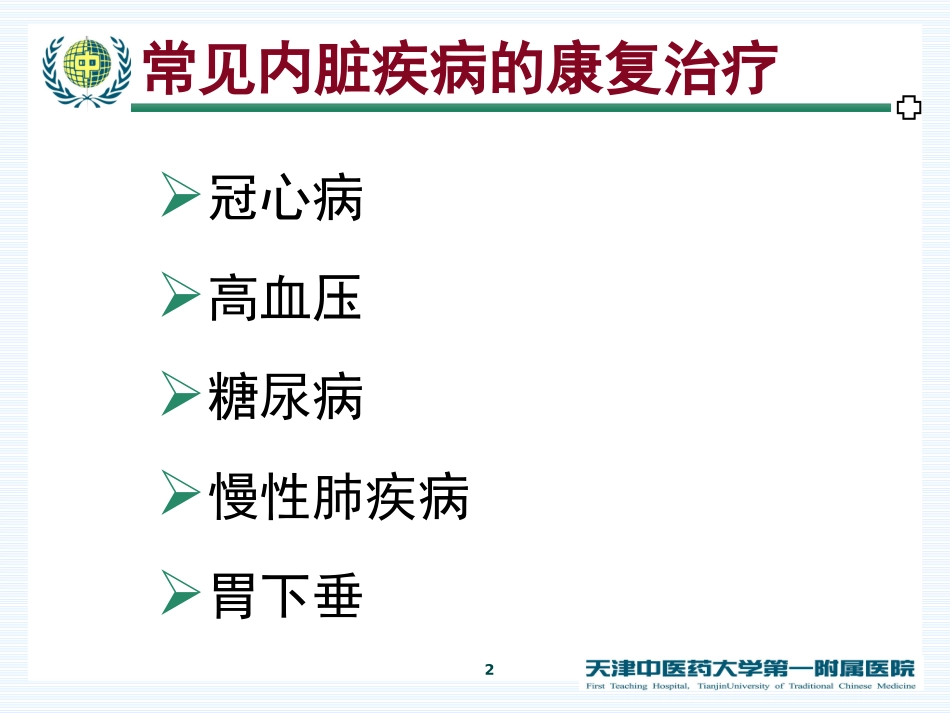 常见内脏疾病的康复治疗

➢冠心病

➢高血压

➢糖尿病

➢慢性肺疾病

➢胃下垂

2

天津中医药大学第一附属医院
First Teaching Hospital, TianjinUniversity of Traditional Chinese Medicine